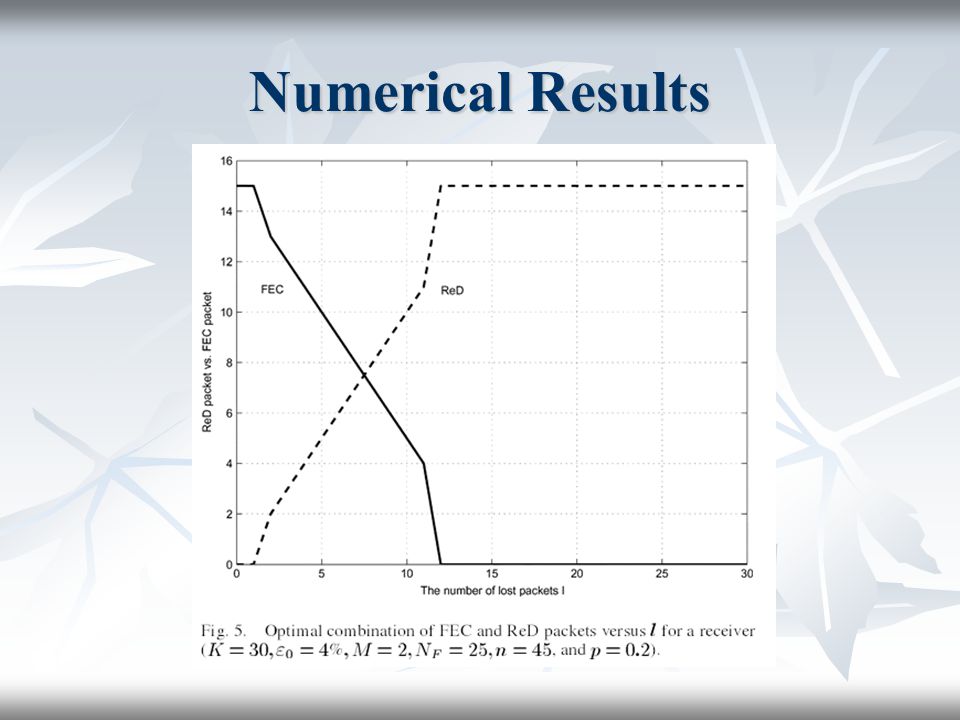 Numerical Results

16
14
12
10
8
6
4
2
0

ReD packet vs. FEC packet

FEC

ReD

0 5 10 15 20 25 30

The number of lost packets l

Fig. 5. Optimal combination of FEC and ReD packets versus $l$ for a receiver ($K = 30, \varepsilon_0 = 4\%, M = 2, N_F = 25, n = 45$, and $p = 0.2$).